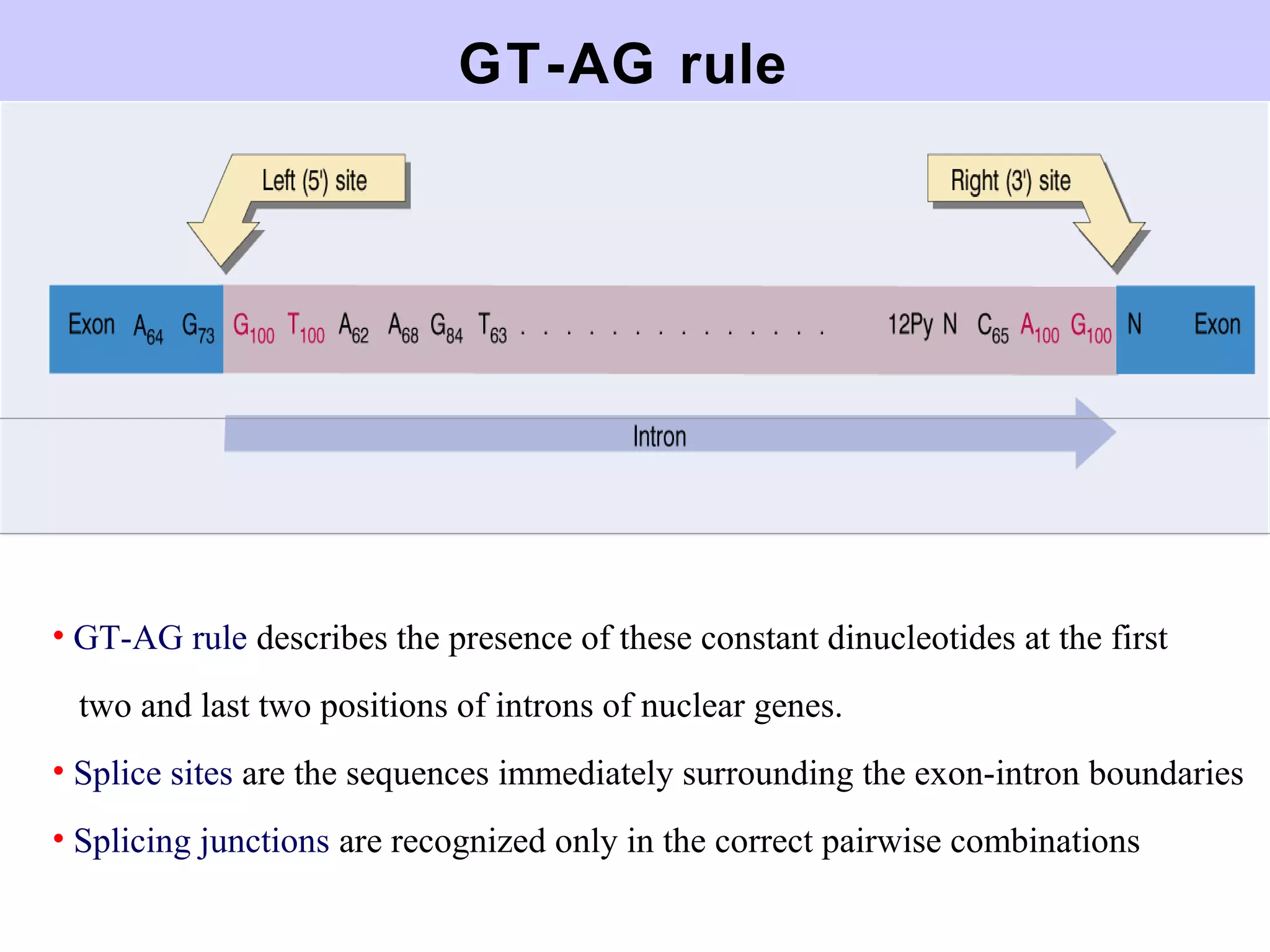 GT-AG rule

Left (5') site

Right (3') site

Exon $A_{64}$ $G_{73}$ $G_{100}$ $T_{100}$ $A_{62}$ $A_{68}$ $G_{84}$ $T_{63}$ . . . . . . . . . . . . . . 12Py N $C_{65}$ $A_{100}$ $G_{100}$ N Exon

Intron

• GT-AG rule describes the presence of these constant dinucleotides at the first two and last two positions of introns of nuclear genes.

• Splice sites are the sequences immediately surrounding the exon-intron boundaries

• Splicing junctions are recognized only in the correct pairwise combinations